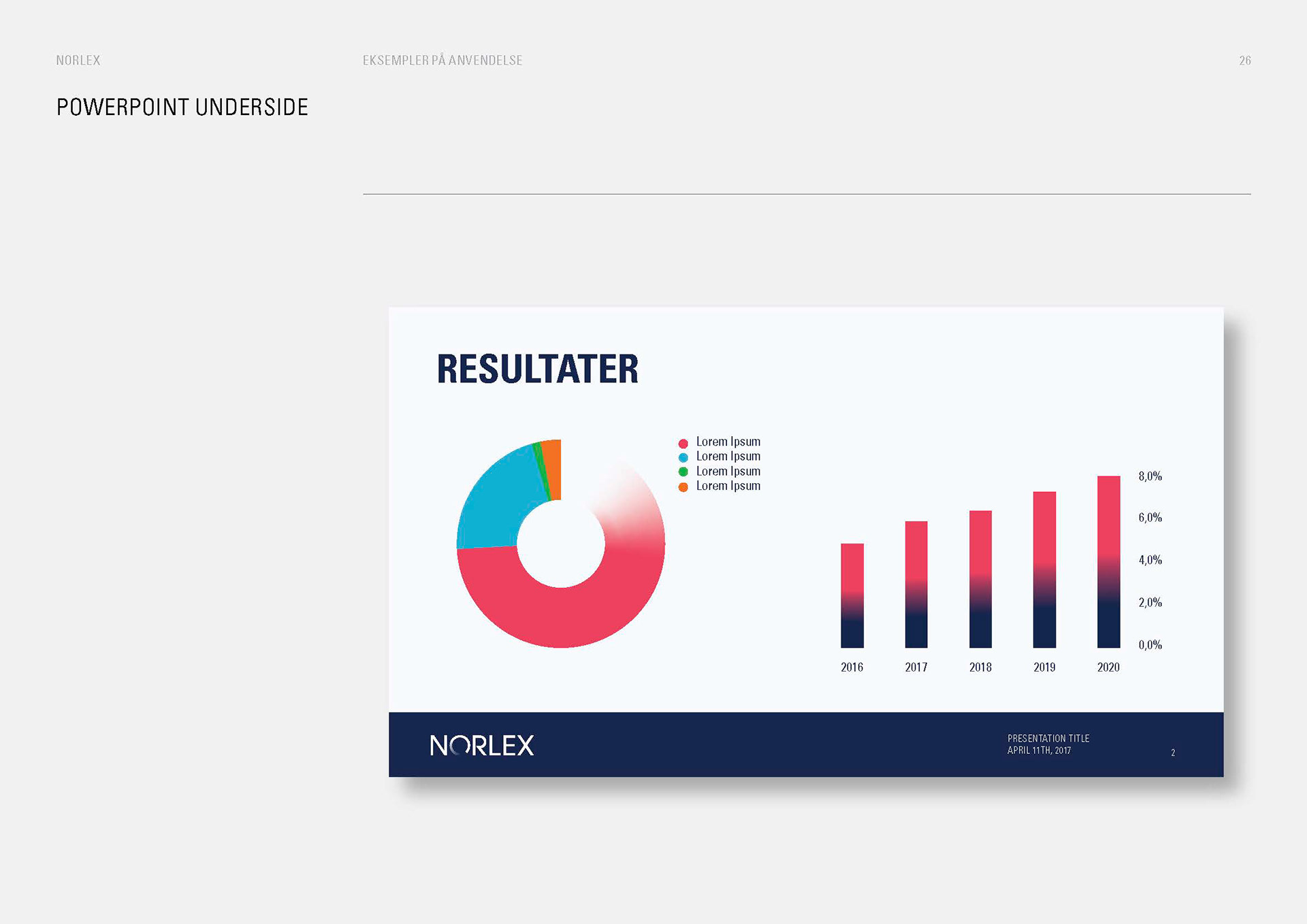 NORLEX

EKSEMPLER PÅ ANVENDELSE

26

POWERPOINT UNDERSIDE

RESULTATER

Lorem Ipsum
Lorem Ipsum
Lorem Ipsum
Lorem Ipsum

8,0%
6,0%
4,0%
2,0%
0,0%

2016 2017 2018 2019 2020

NORLEX

PRESENTATION TITLE
APRIL 11TH, 2017

2